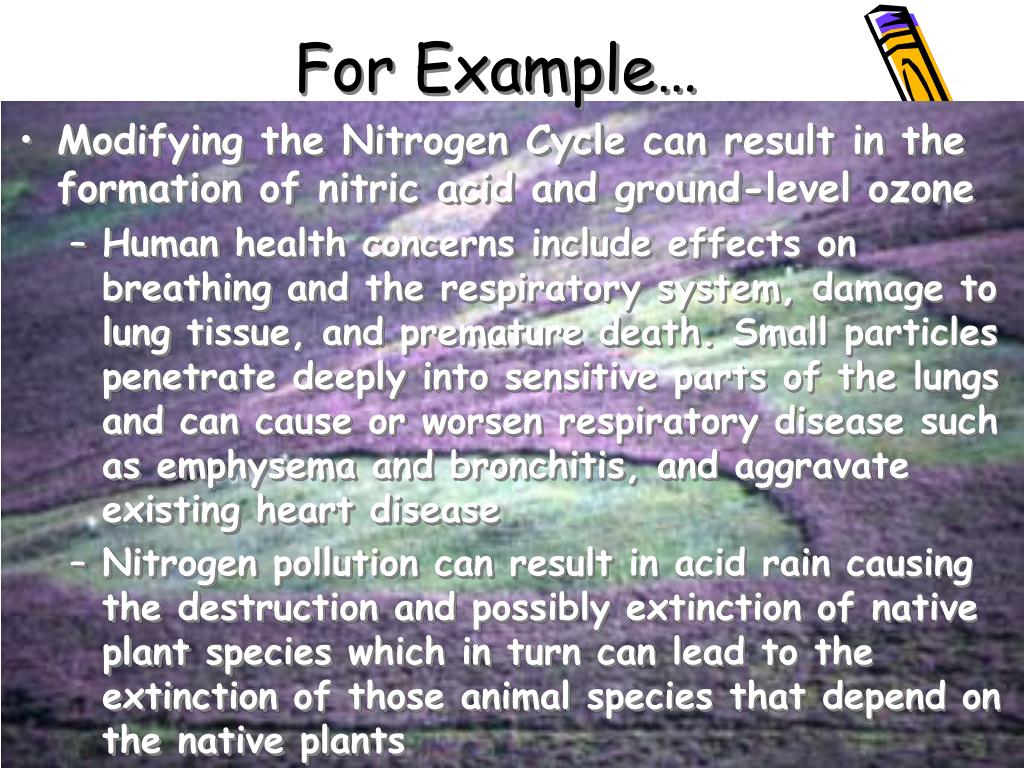 For Example…

• Modifying the Nitrogen Cycle can result in the formation of nitric acid and ground-level ozone

– Human health concerns include effects on breathing and the respiratory system, damage to lung tissue, and premature death. Small particles penetrate deeply into sensitive parts of the lungs and can cause or worsen respiratory disease such as emphysema and bronchitis, and aggravate existing heart disease

– Nitrogen pollution can result in acid rain causing the destruction and possibly extinction of native plant species which in turn can lead to the extinction of those animal species that depend on the native plants